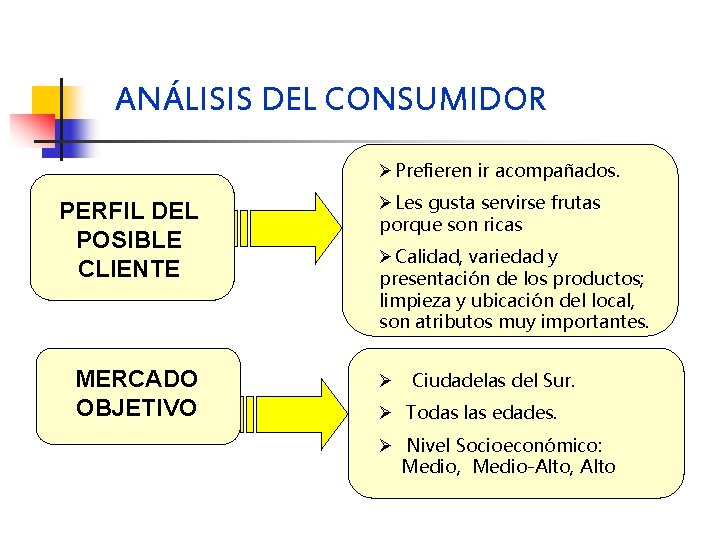 ANÁLISIS DEL CONSUMIDOR

PERFIL DEL POSIBLE CLIENTE

➢ Prefieren ir acompañados.

➢ Les gusta servirse frutas porque son ricas

➢ Calidad, variedad y presentación de los productos; limpieza y ubicación del local, son atributos muy importantes.

MERCADO OBJETIVO

➢ Ciudadelas del Sur.

➢ Todas las edades.

➢ Nivel Socioeconómico: Medio, Medio-Alto, Alto